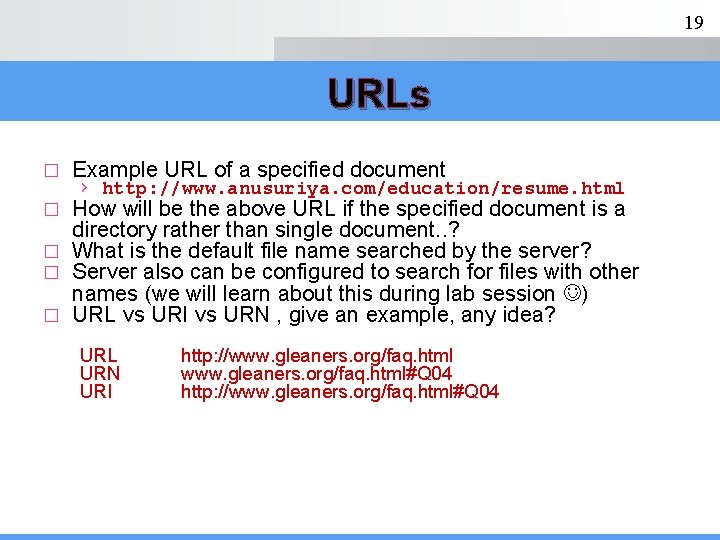 19

URLs

□ Example URL of a specified document
› http://www.anusuriya.com/education/resume.html
□ How will be the above URL if the specified document is a directory rather than single document..?
□ What is the default file name searched by the server?
□ Server also can be configured to search for files with other names (we will learn about this during lab session ☺)
□ URL vs URI vs URN , give an example, any idea?

URL http://www.gleaners.org/faq.html
URN www.gleaners.org/faq.html#Q04
URI http://www.gleaners.org/faq.html#Q04